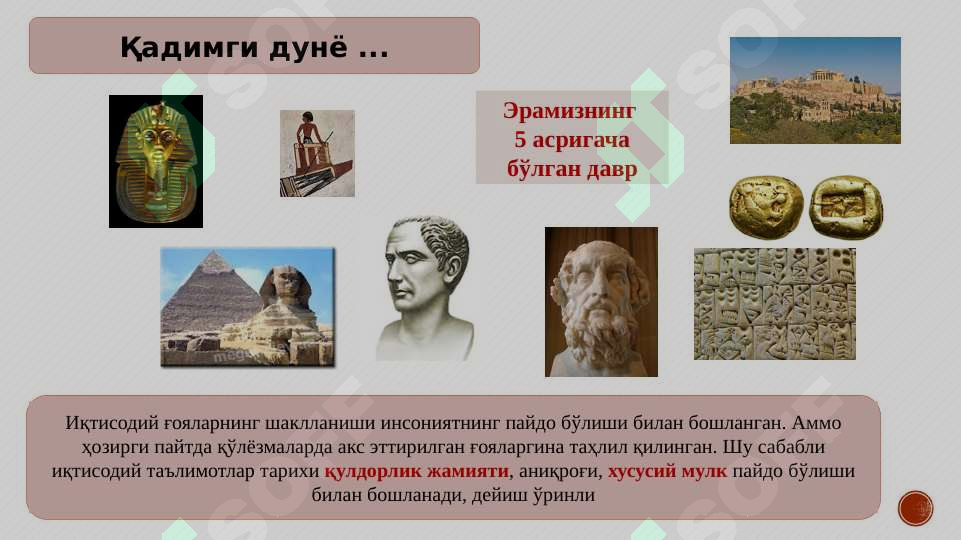 Қадимги дунё ...

Эрамизнинг 5 асригача бўлган давр

Иқтисодий ғояларнинг шаклланиши инсониятнинг пайдо бўлиши билан бошланган. Аммо ҳозирги пайтда қўлёзмаларда акс эттирилган ғояларгина таҳлил қилинган. Шу сабабли иқтисодий таълимотлар тарихи қулдорлик жамияти, аниқроғи, хусусий мулк пайдо бўлиши билан бошланади, дейиш ўринли